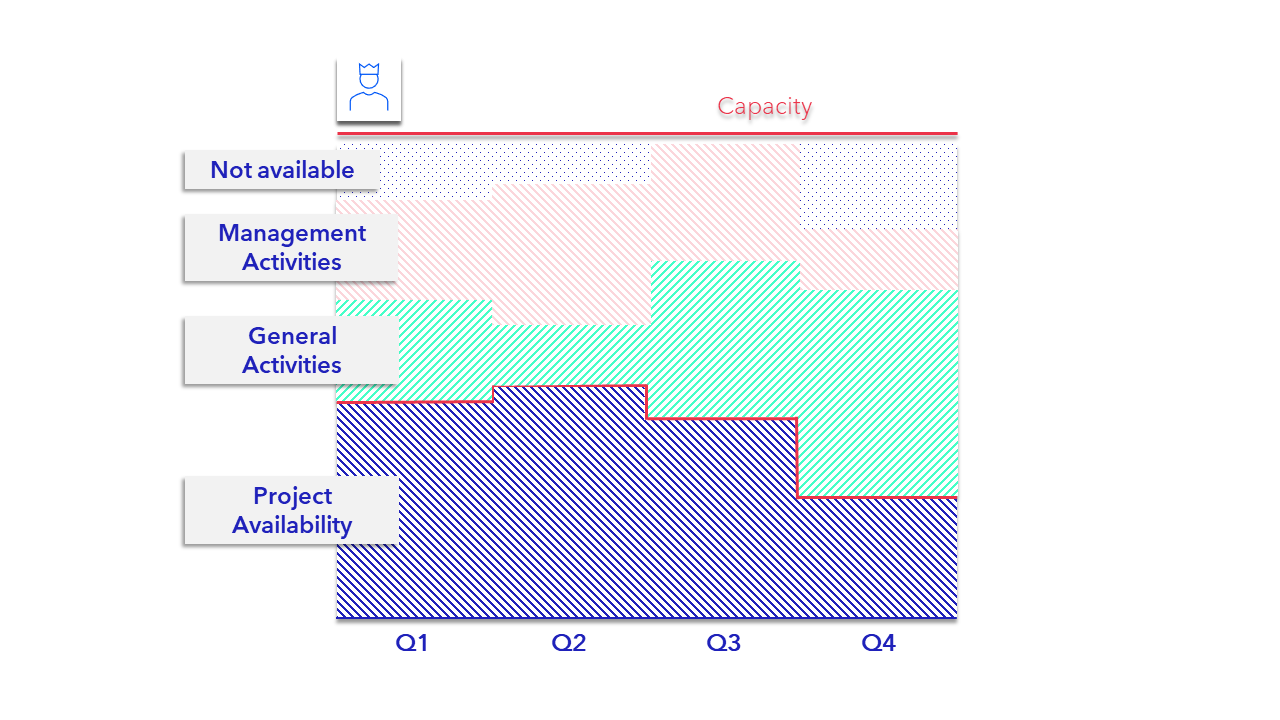 Capacity

Not available

Management Activities

General Activities

Project Availability

Q1

Q2

Q3

Q4